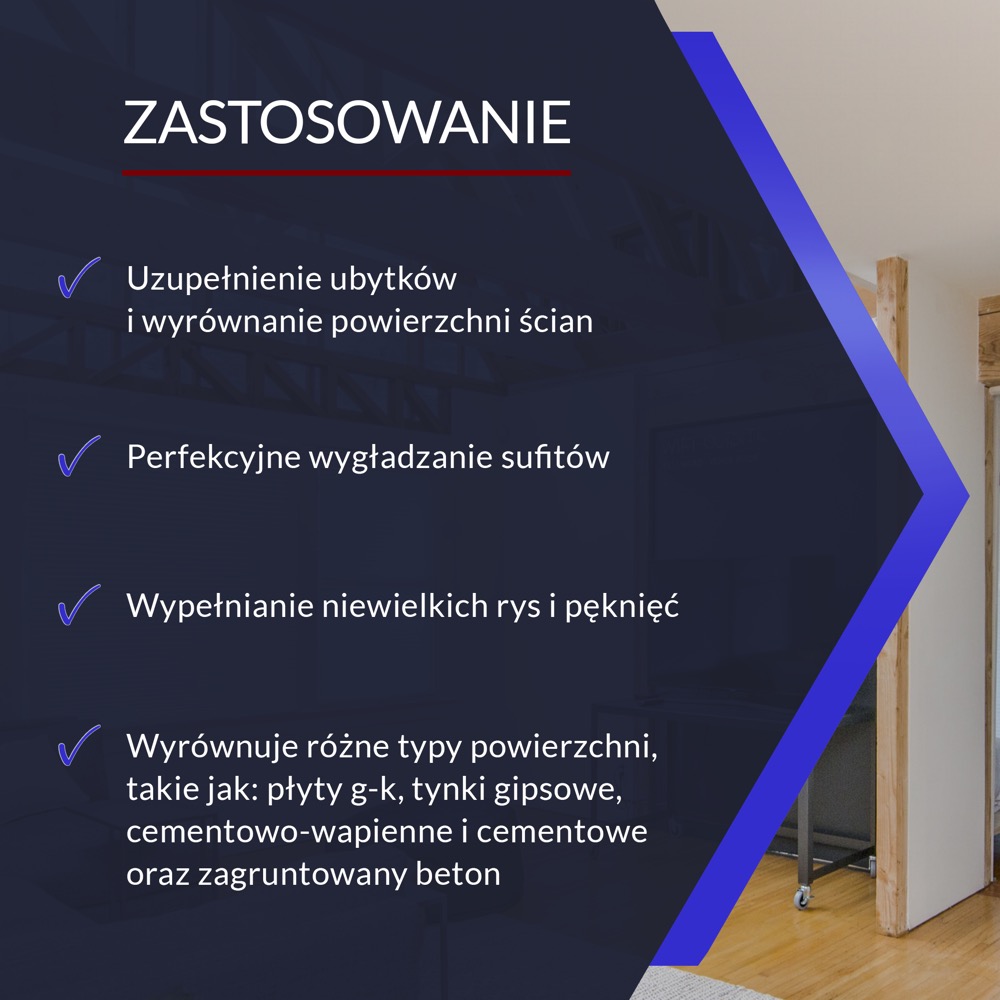 ZASTOSOWANIE

✓ Uzupełnienie ubytków i wyrównanie powierzchni ścian

✓ Perfekcyjne wygładzanie sufitów

✓ Wypełnianie niewielkich rys i pęknięć

✓ Wyrównuje różne typy powierzchni, takie jak: płyty g-k, tynki gipsowe, cementowo-wapienne i cementowe oraz zagruntowany beton